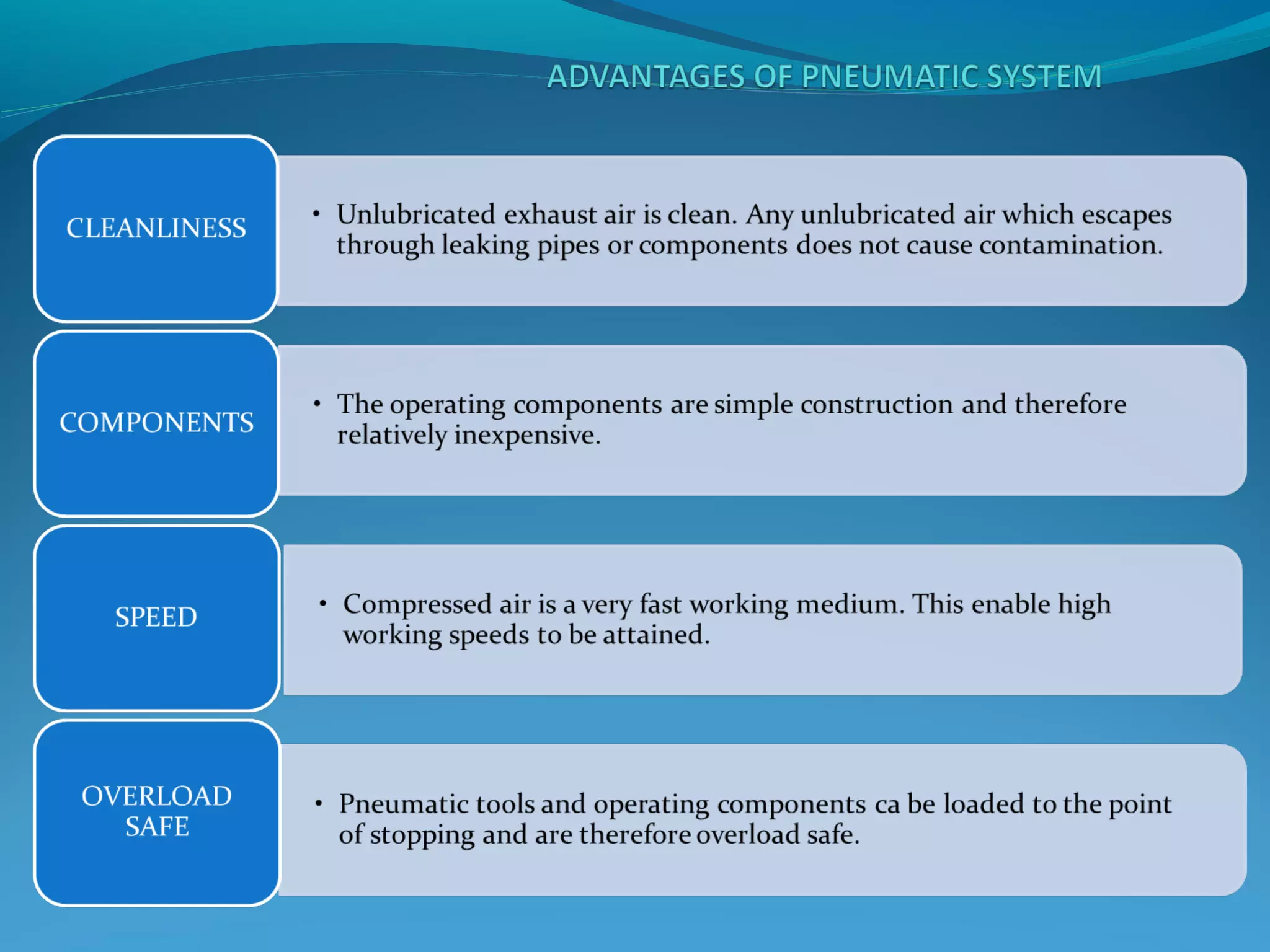 ADVANTAGES OF PNEUMATIC SYSTEM

CLEANLINESS

• Unlubricated exhaust air is clean. Any unlubricated air which escapes through leaking pipes or components does not cause contamination.

COMPONENTS

• The operating components are simple construction and therefore relatively inexpensive.

SPEED

• Compressed air is a very fast working medium. This enable high working speeds to be attained.

OVERLOAD SAFE

• Pneumatic tools and operating components ca be loaded to the point of stopping and are therefore overload safe.